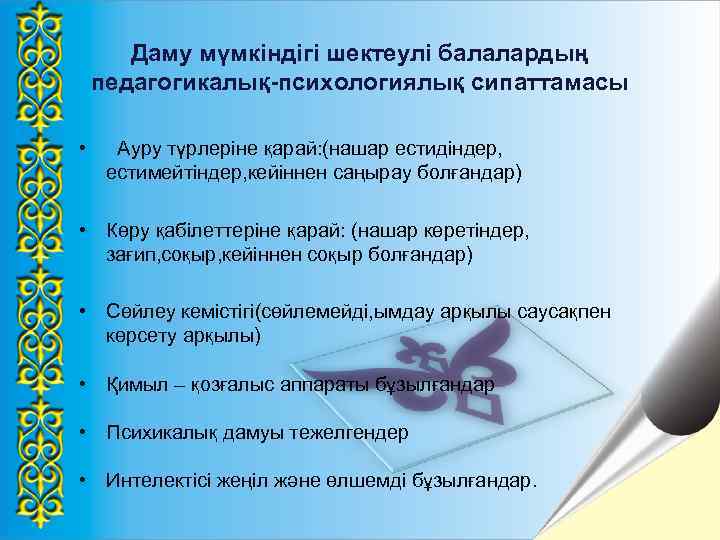 Даму мүмкіндігі шектеулі балалардың педагогикалық-психологиялық сипаттамасы

• Ауру түрлеріне қарай:(нашар естидіндер, естимейтіндер,кейіннен саңырау болғандар)

• Көру қабілеттеріне қарай: (нашар көретіндер, зағип,соқыр,кейіннен соқыр болғандар)

• Сөйлеу кемістігі(сөйлемейді,ымдау арқылы саусақпен көрсету арқылы)

• Қимыл – қозғалыс аппараты бұзылғандар

• Психикалық дамуы тежелгендер

• Интелектісі жеңіл және өлшемді бұзылғандар.